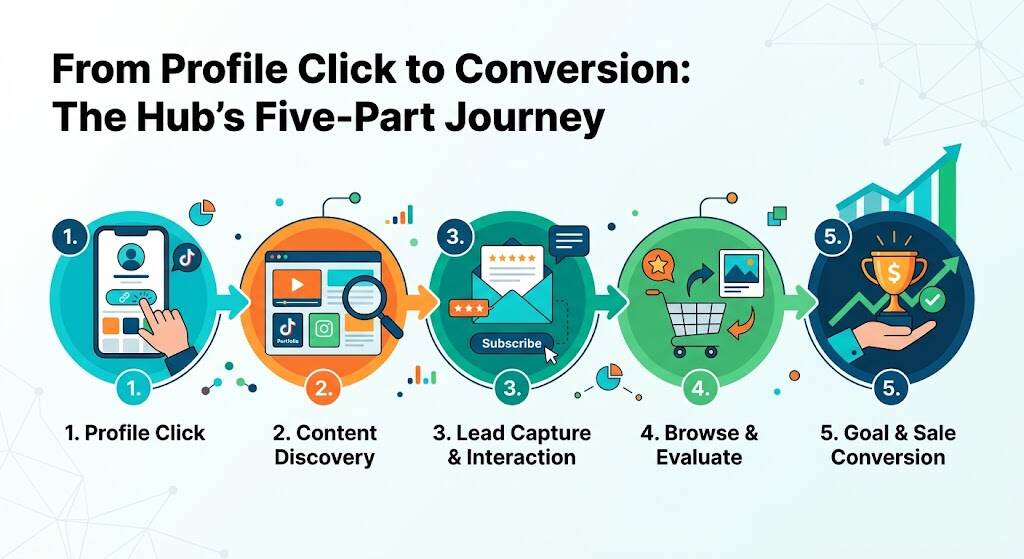 From Profile Click to Conversion: The Hub's Five-Part Journey

1.

1.

1. Profile Click

Portfolio

2.

2. Content Discovery

3.

Subscribe

3.

3. Lead Capture & Interaction

4.

4. Browse & Evaluate

5.

$

5.

5. Goal & Sale Conversion